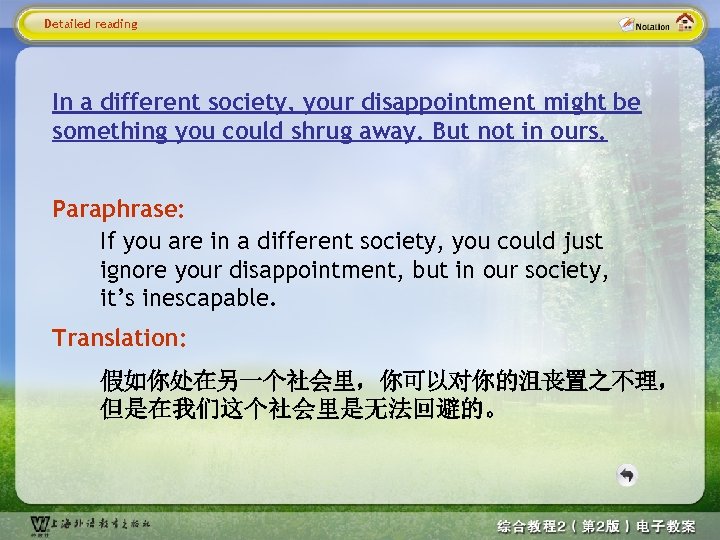 Detailed reading

Notation

In a different society, your disappointment might be something you could shrug away. But not in ours.

Paraphrase:

If you are in a different society, you could just ignore your disappointment, but in our society, it's inescapable.

Translation:

假如你处在另一个社会里，你可以对你的沮丧置之不理，但是在我们这个社会里是无法回避的。

上海外语教育出版社

综合教程2（第2版）电子教案